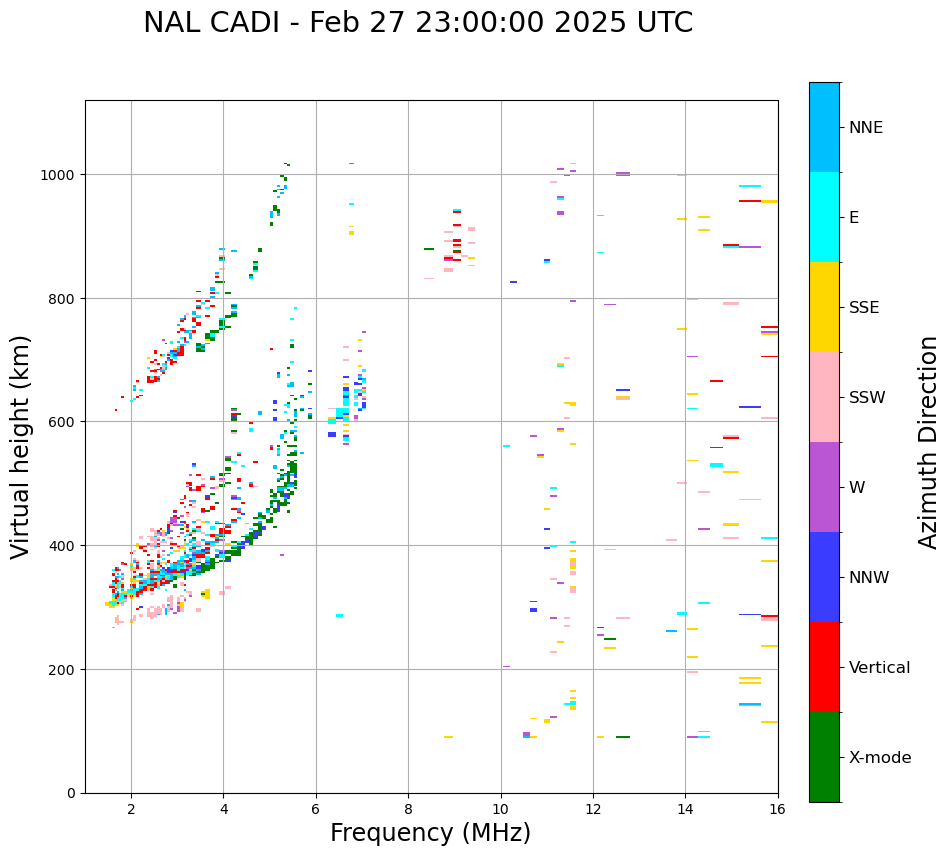 NAL CADI - Feb 27 23:00:00 2025 UTC

Virtual height (km)

1000
800
600
400
200
0

2
4
6
8
10
12
14
16

Frequency (MHz)

NNE
E
SSE
SSW
W
NNW
Vertical
X-mode

Azimuth Direction